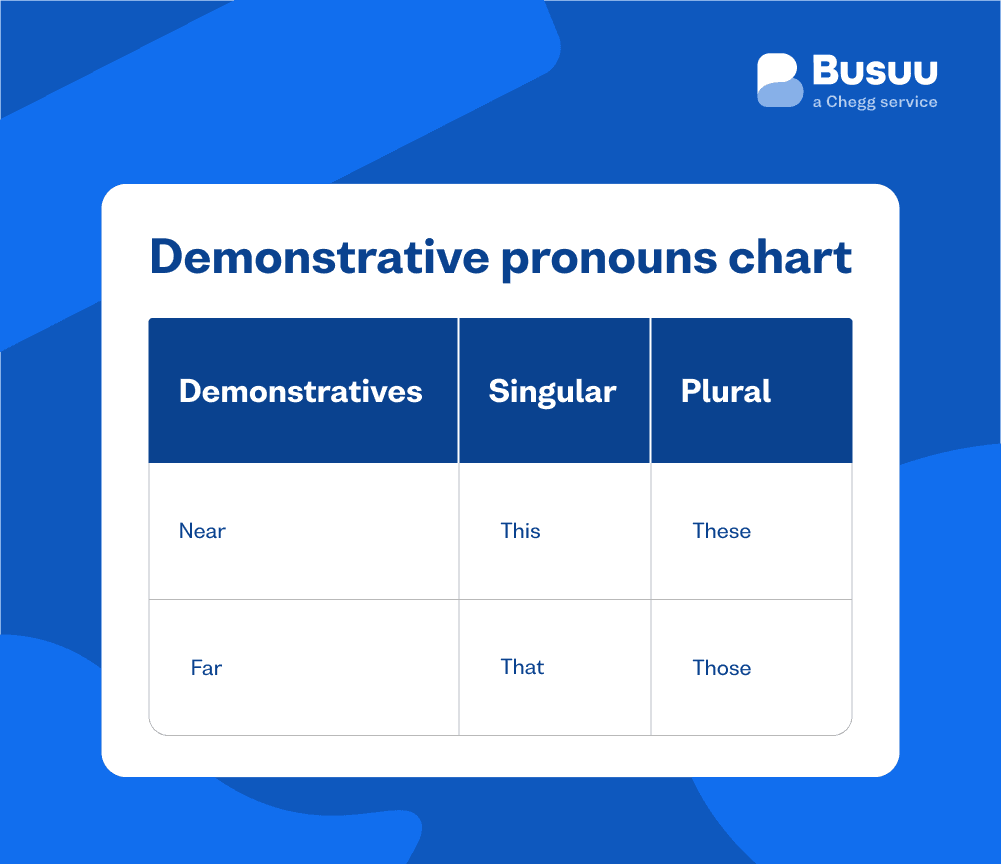 Busuu
a Chegg service

Demonstrative pronouns chart

| Demonstratives | Singular | Plural |
|---|---|---|
| Near | This | These |
| Far | That | Those |